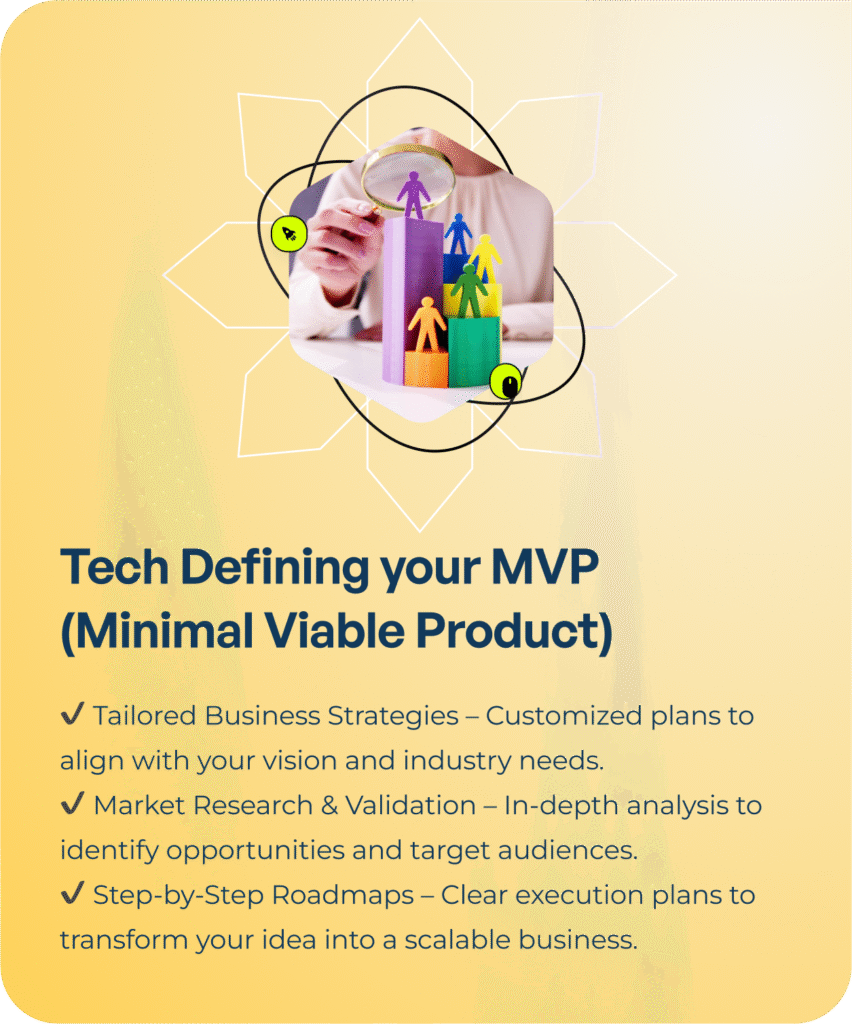 Tech Defining your MVP (Minimal Viable Product)

✔ Tailored Business Strategies – Customized plans to align with your vision and industry needs.
✔ Market Research & Validation – In-depth analysis to identify opportunities and target audiences.
✔ Step-by-Step Roadmaps – Clear execution plans to transform your idea into a scalable business.